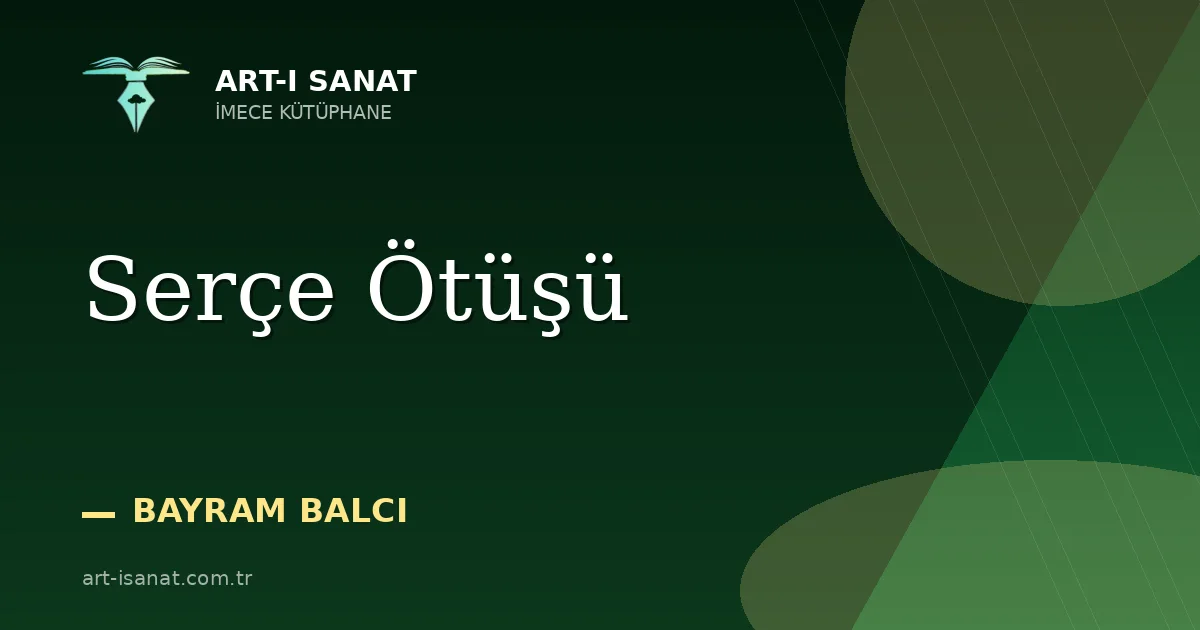 ART-I SANAT
İMECE KÜTÜPHANE

Serçe Ötüşü

— BAYRAM BALCI

art-isanat.com.tr